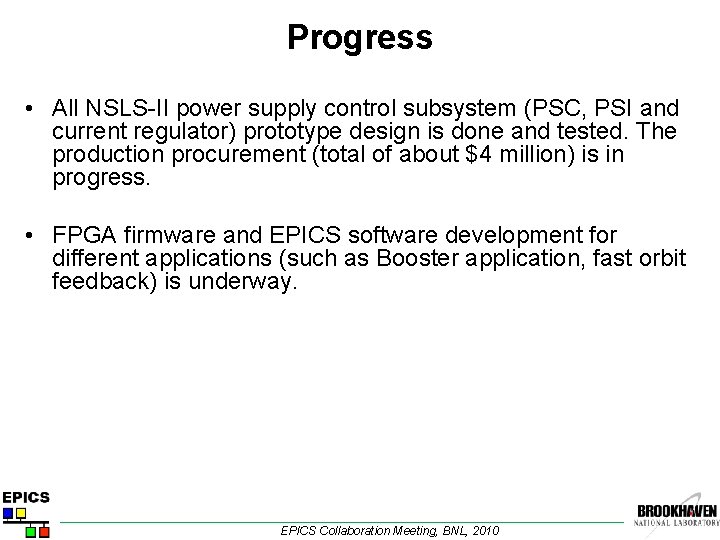 Progress

• All NSLS-II power supply control subsystem (PSC, PSI and current regulator) prototype design is done and tested. The production procurement (total of about \$4 million) is in progress.

• FPGA firmware and EPICS software development for different applications (such as Booster application, fast orbit feedback) is underway.

EPICS

EPICS Collaboration Meeting, BNL, 2010

BROOKHAVEN
NATIONAL LABORATORY